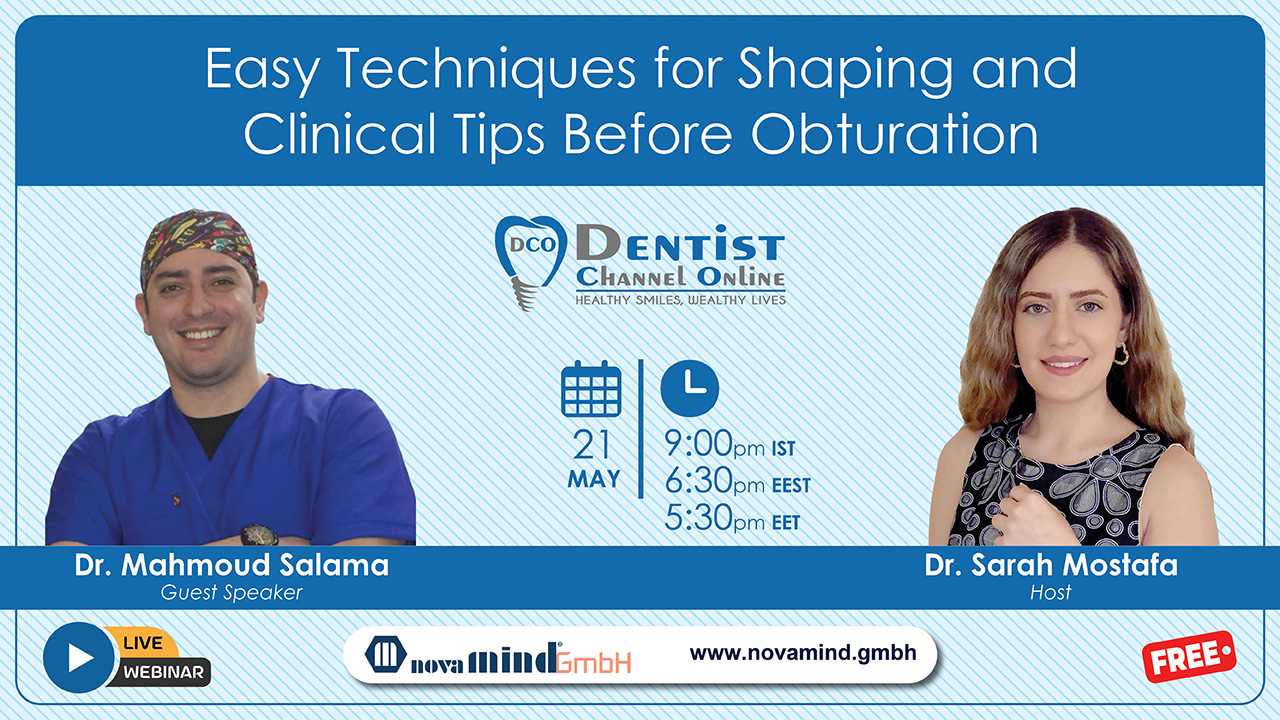 Easy Techniques for Shaping and Clinical Tips Before Obturation

DCO
DENTIST
CHANNEL ONLINE
HEALTHY SMILES, WEALTHY LIVES

21
MAY

9:00pm IST
6:30pm EEST
5:30pm EET

Dr. Mahmoud Salama
Guest Speaker

Dr. Sarah Mostafa
Host

LIVE
WEBINAR

nova mind GmbH

www.novamind.gmbh

FREE